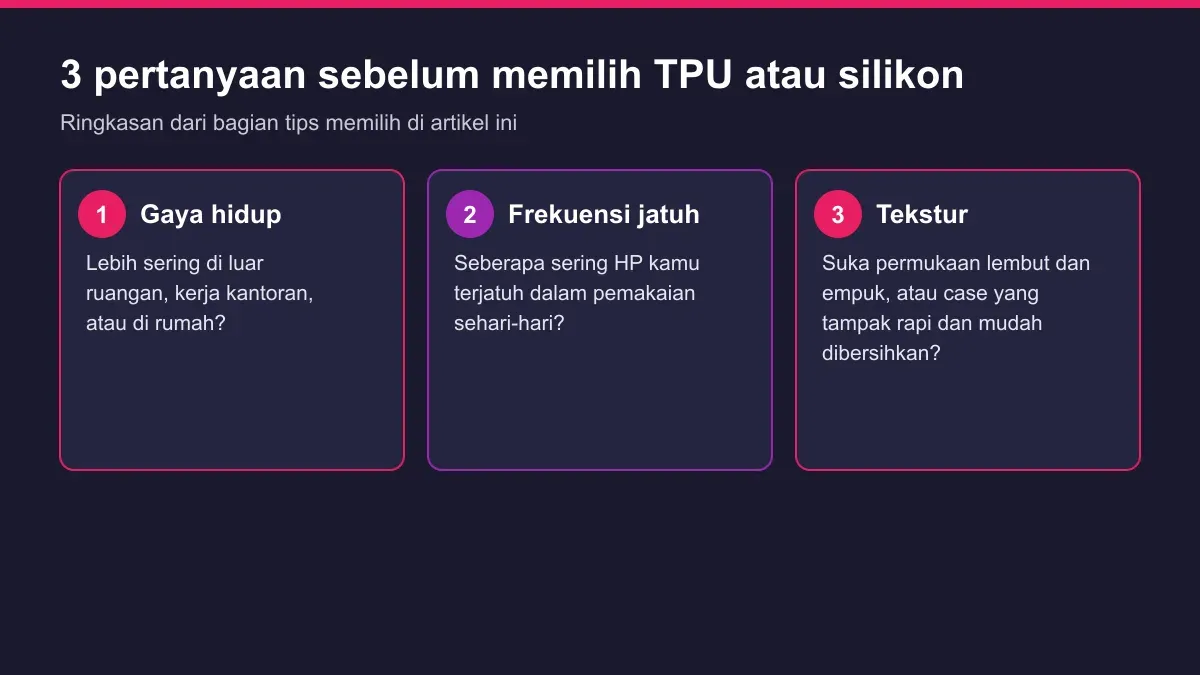 3 pertanyaan sebelum memilih TPU atau silikon

Ringkasan dari bagian tips memilih di artikel ini

1 Gaya hidup

Lebih sering di luar ruangan, kerja kantoran, atau di rumah?

2 Frekuensi jatuh

Seberapa sering HP kamu terjatuh dalam pemakaian sehari-hari?

3 Tekstur

Suka permukaan lembut dan empuk, atau case yang tampak rapi dan mudah dibersihkan?